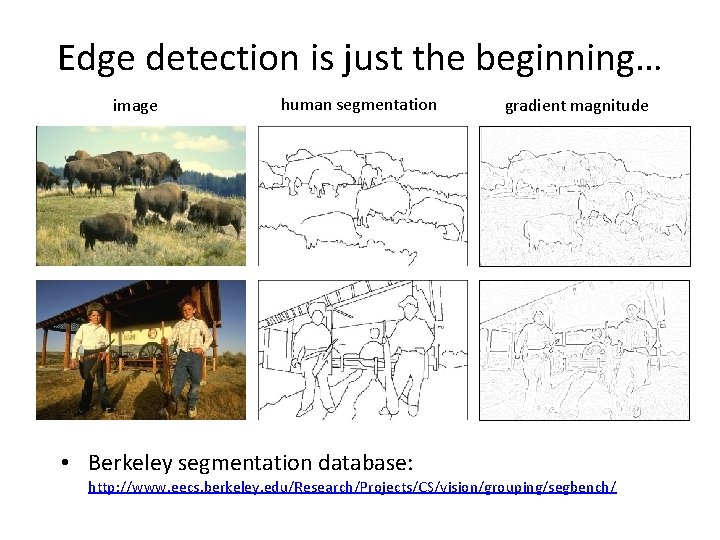 Edge detection is just the beginning…

image

human segmentation

gradient magnitude

• Berkeley segmentation database: http://www.eecs.berkeley.edu/Research/Projects/CS/vision/grouping/segbench/